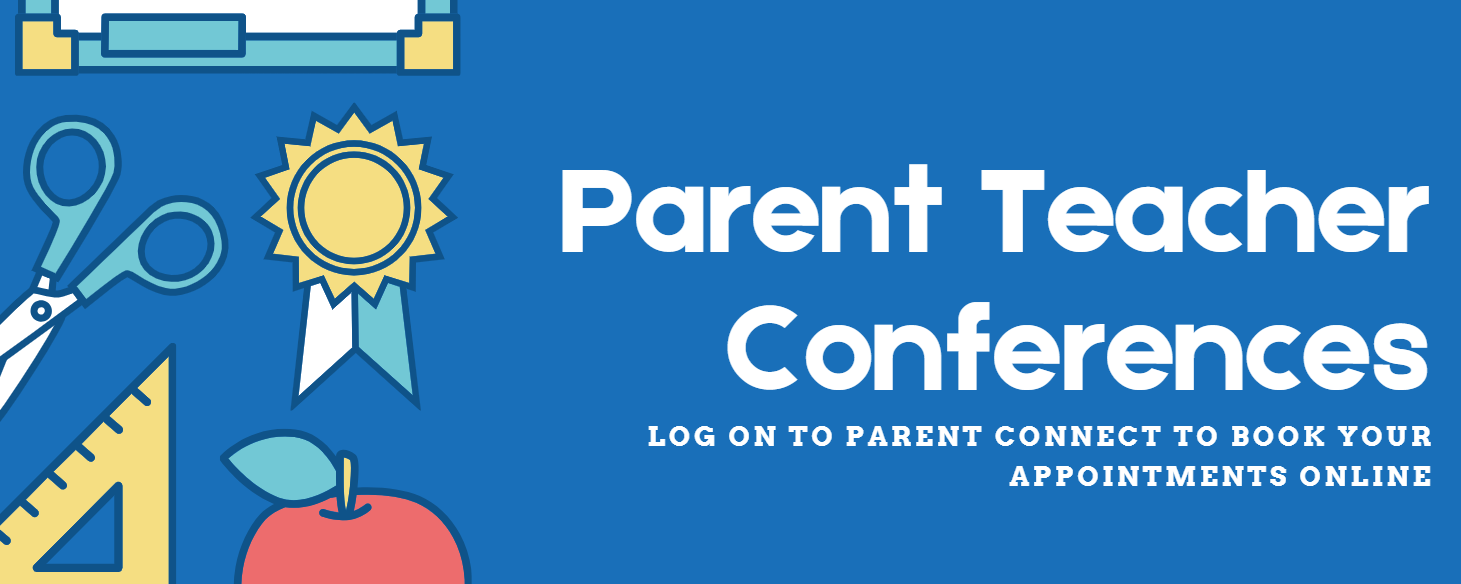 Parent Teacher Conferences

LOG ON TO PARENT CONNECT TO BOOK YOUR APPOINTMENTS ONLINE